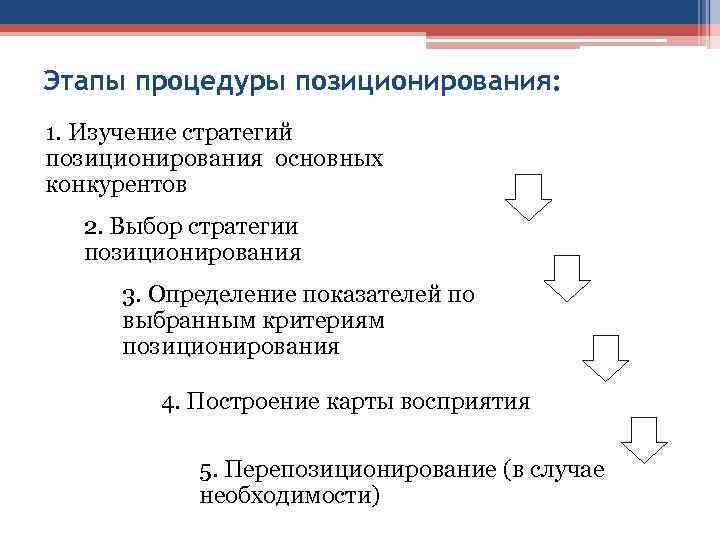 Этапы процедуры позиционирования:

1. Изучение стратегий позиционирования основных конкурентов

2. Выбор стратегии позиционирования

3. Определение показателей по выбранным критериям позиционирования

4. Построение карты восприятия

5. Перепозиционирование (в случае необходимости)